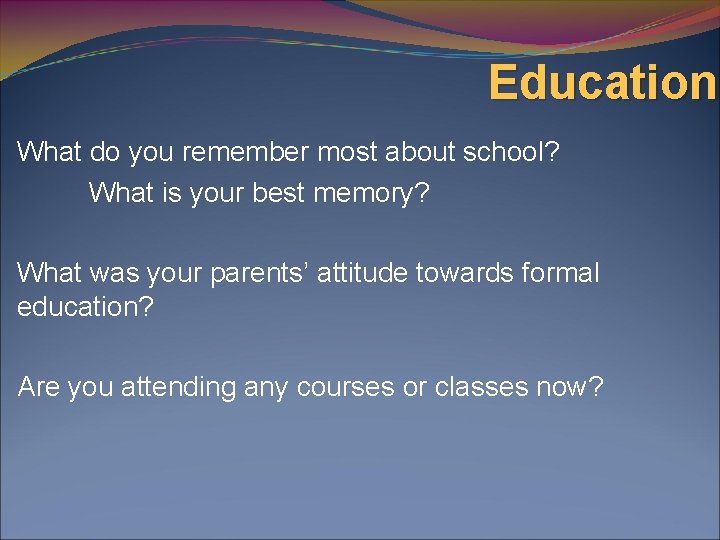 Education

What do you remember most about school?
What is your best memory?

What was your parents’ attitude towards formal education?

Are you attending any courses or classes now?